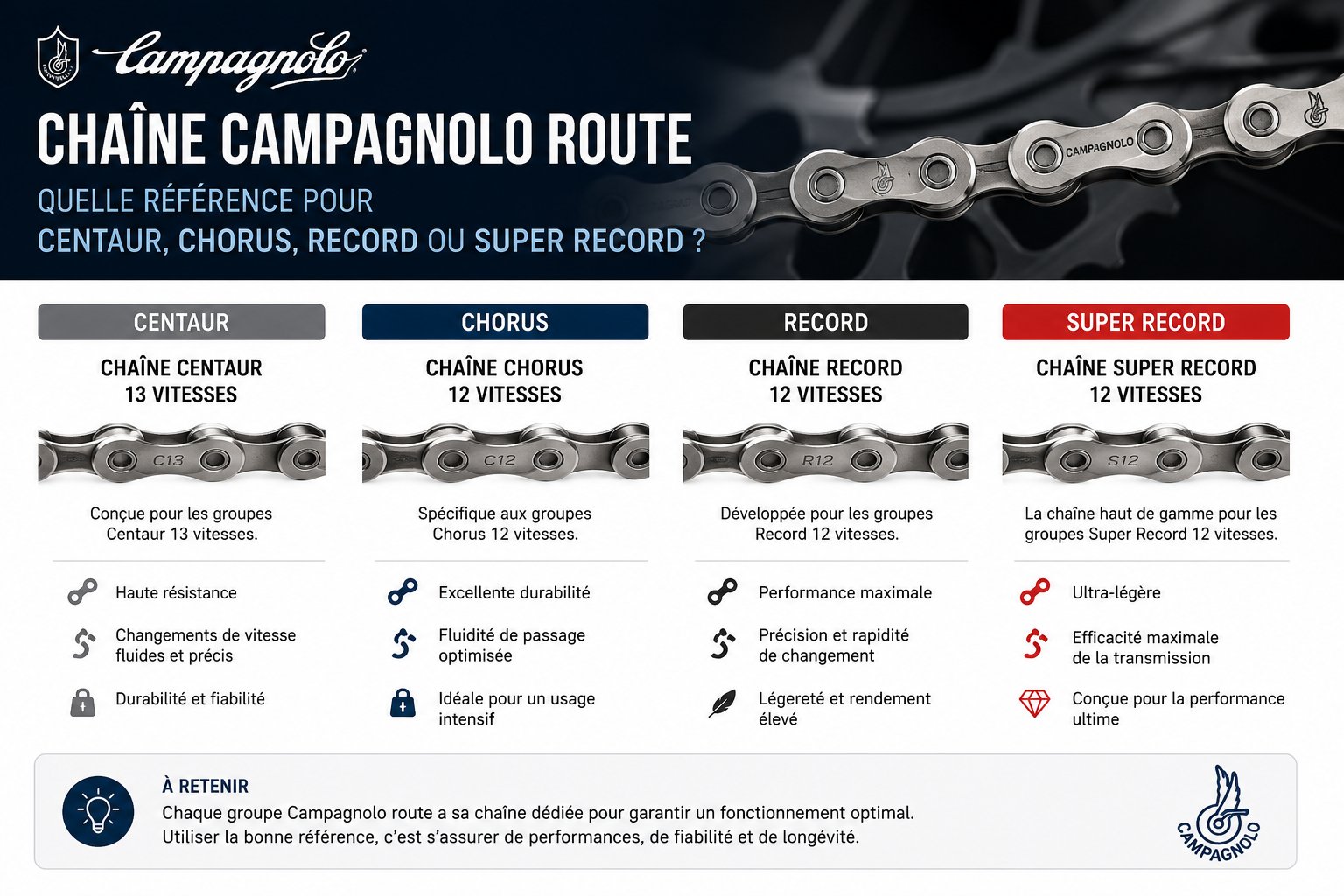 Campagnolo

CHAÎNE CAMPAGNOLO ROUTE

QUELLE RÉFÉRENCE POUR CENTAUR, CHORUS, RECORD OU SUPER RECORD ?

CAMPAGNOLO

CENTAUR

CHAÎNE CENTAUR 13 VITESSES

C13

Conçue pour les groupes Centaur 13 vitesses.

Haute résistance

Changements de vitesse fluides et précis

Durabilité et fiabilité

CHORUS

CHAÎNE CHORUS 12 VITESSES

C12

Spécifique aux groupes Chorus 12 vitesses.

Excellente durabilité

Fluidité de passage optimisée

Idéale pour un usage intensif

RECORD

CHAÎNE RECORD 12 VITESSES

R12

Développée pour les groupes Record 12 vitesses.

Performance maximale

Précision et rapidité de changement

Légereté et rendement élevé

SUPER RECORD

CHAÎNE SUPER RECORD 12 VITESSES

S12

La chaîne haut de gamme pour les groupes Super Record 12 vitesses.

Ultra-légère

Efficacité maximale de la transmission

Conçue pour la performance ultime

À RETENIR

Chaque groupe Campagnolo route a sa chaîne dédiée pour garantir un fonctionnement optimal. Utiliser la bonne référence, c'est s'assurer de performances, de fiabilité et de longévité.

CAMPAGNOLO